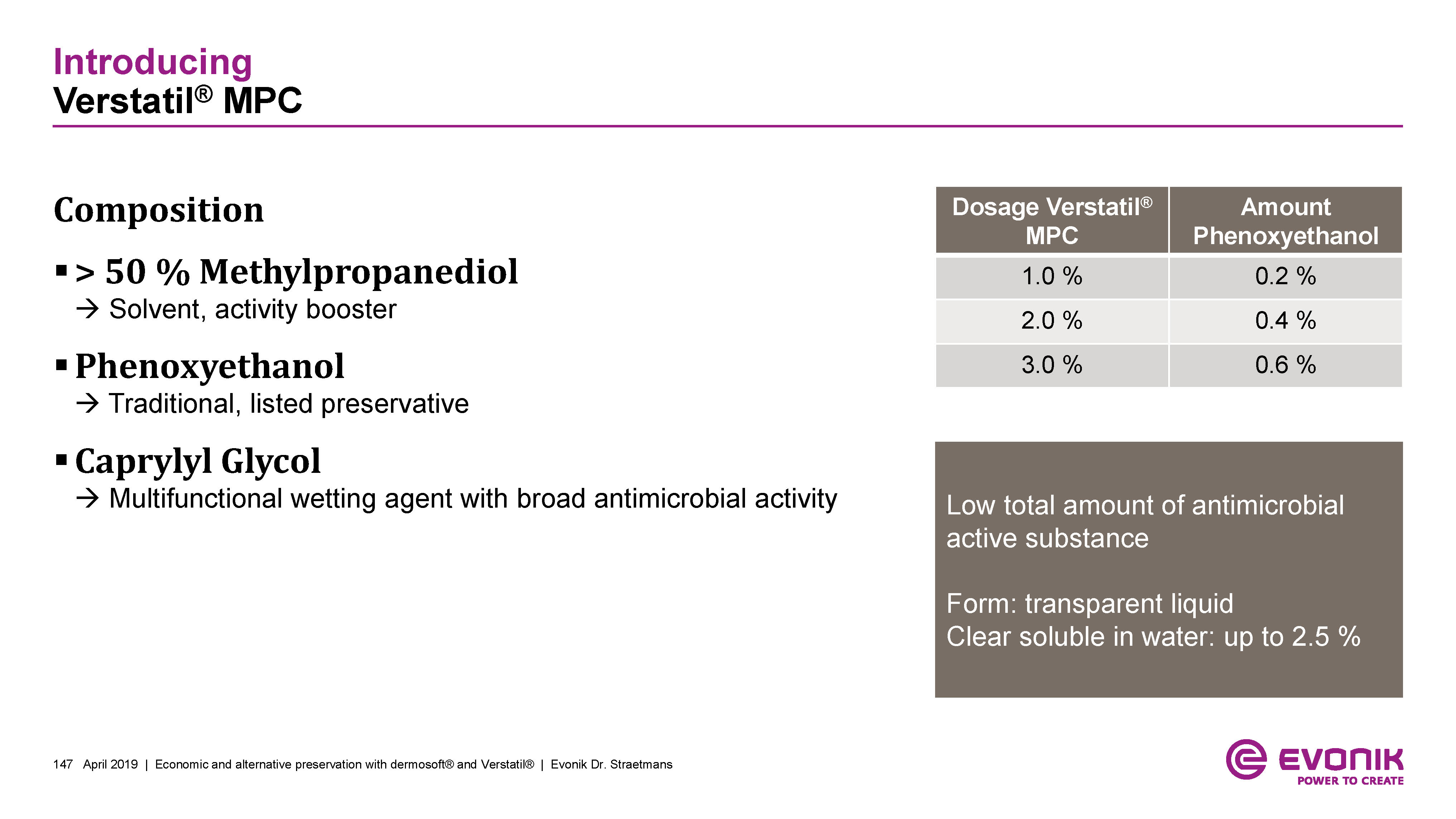 Introducing
Verstatil® MPC

Composition

▪ > 50 % Methylpropanediol
→ Solvent, activity booster

▪ Phenoxyethanol
→ Traditional, listed preservative

▪ Caprylyl Glycol
→ Multifunctional wetting agent with broad antimicrobial activity

| Dosage Verstatil® MPC | Amount Phenoxyethanol |
|---|---|
| 1.0 % | 0.2 % |
| 2.0 % | 0.4 % |
| 3.0 % | 0.6 % |

Low total amount of antimicrobial active substance

Form: transparent liquid
Clear soluble in water: up to 2.5 %

147 April 2019 | Economic and alternative preservation with dermosoft® and Verstatil® | Evonik Dr. Straetmans

EVONIK
POWER TO CREATE